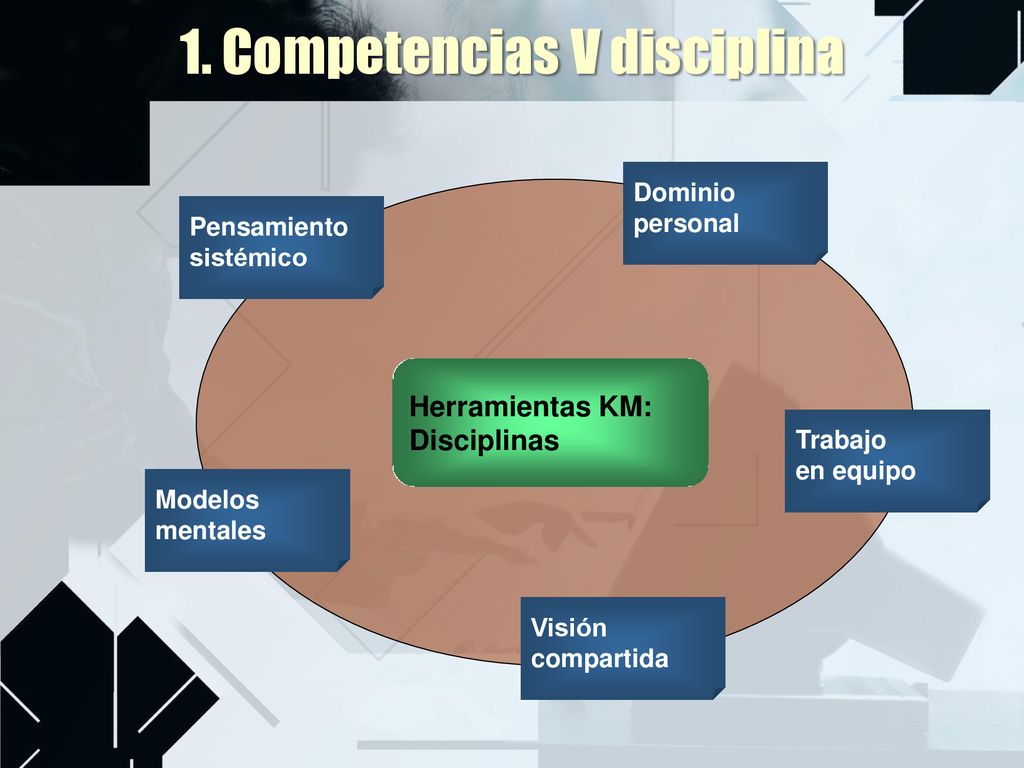 1. Competencias V disciplina

Pensamiento sistémico

Dominio personal

Herramientas KM: Disciplinas

Trabajo en equipo

Modelos mentales

Visión compartida